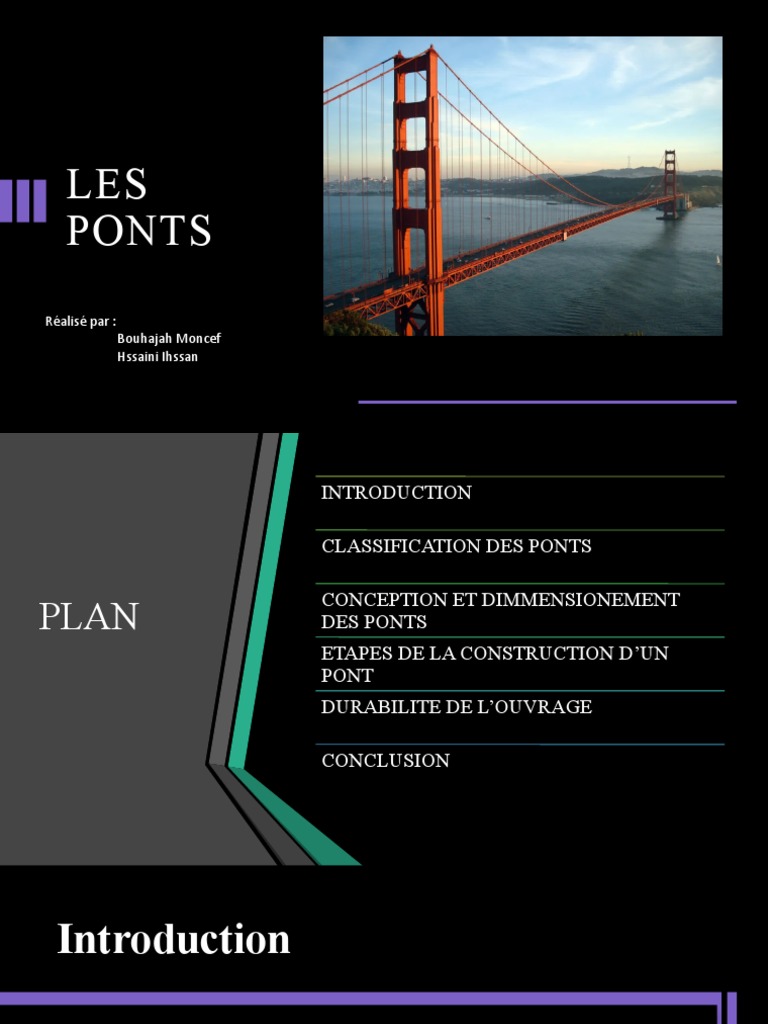 LES PONTS

Réalisé par :
Bouhajah Moncef
Hssaini Ihssan

PLAN

INTRODUCTION

CLASSIFICATION DES PONTS

CONCEPTION ET DIMMENSIONEMENT DES PONTS

ETAPES DE LA CONSTRUCTION D'UN PONT

DURABILITE DE L'OUVRAGE

CONCLUSION

Introduction